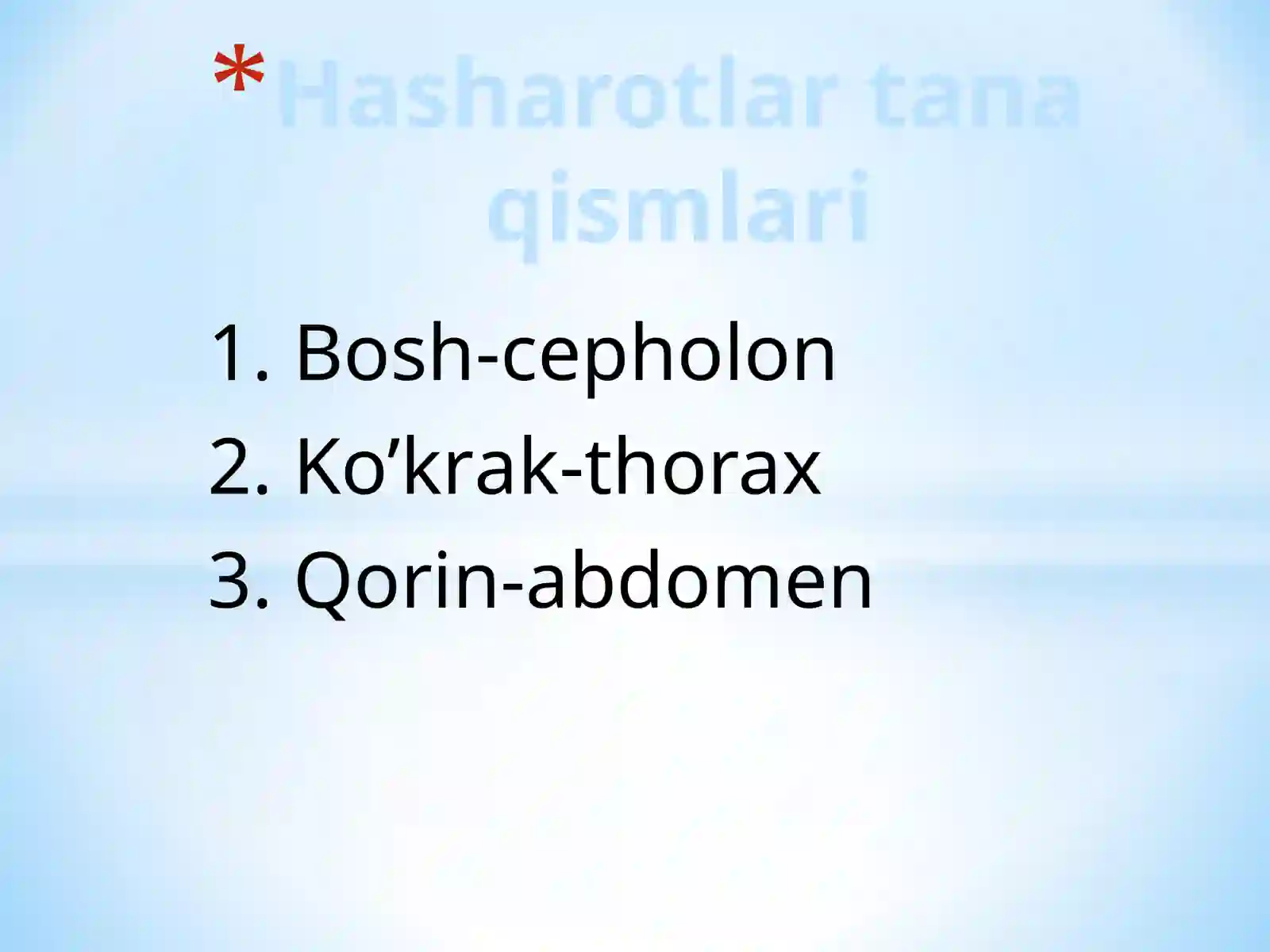 *Hasharotlar tana qismlari

1. Bosh-cepholon
2. Ko’krak-thorax
3. Qorin-abdomen